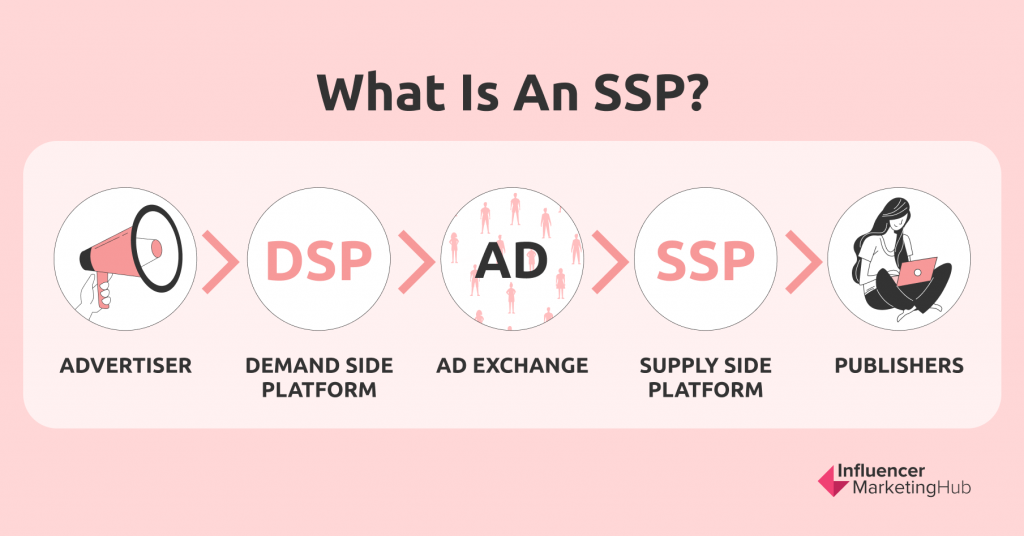 What Is An SSP?

DSP

AD

SSP

ADVERTISER

DEMAND SIDE PLATFORM

AD EXCHANGE

SUPPLY SIDE PLATFORM

PUBLISHERS

Influencer MarketingHub